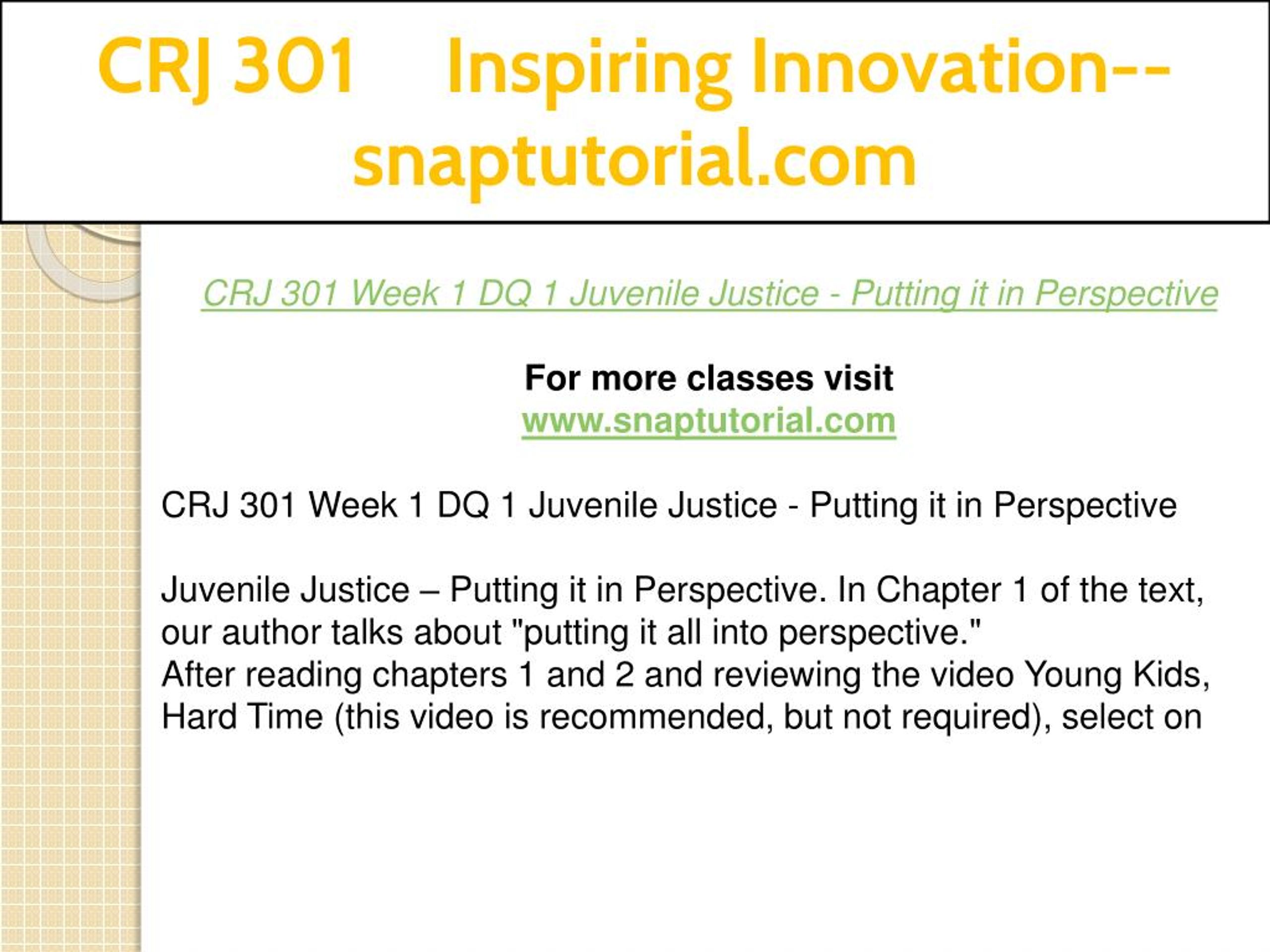 CRJ 301 Inspiring Innovation--snaptutorial.com

CRJ 301 Week 1 DQ 1 Juvenile Justice - Putting it in Perspective

For more classes visit
www.snaptutorial.com

CRJ 301 Week 1 DQ 1 Juvenile Justice - Putting it in Perspective

Juvenile Justice – Putting it in Perspective. In Chapter 1 of the text, our author talks about "putting it all into perspective."
After reading chapters 1 and 2 and reviewing the video Young Kids, Hard Time (this video is recommended, but not required), select on